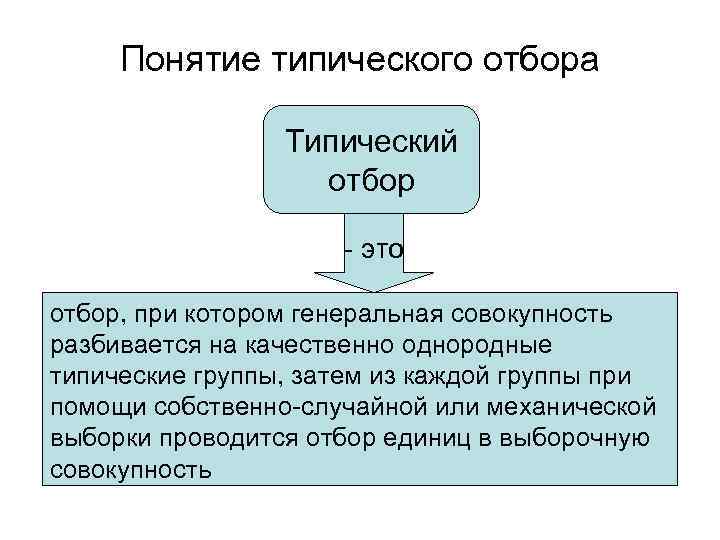 Понятие типического отбора

Типический отбор

- это

отбор, при котором генеральная совокупность разбивается на качественно однородные типические группы, затем из каждой группы при помощи собственно-случайной или механической выборки проводится отбор единиц в выборочную совокупность